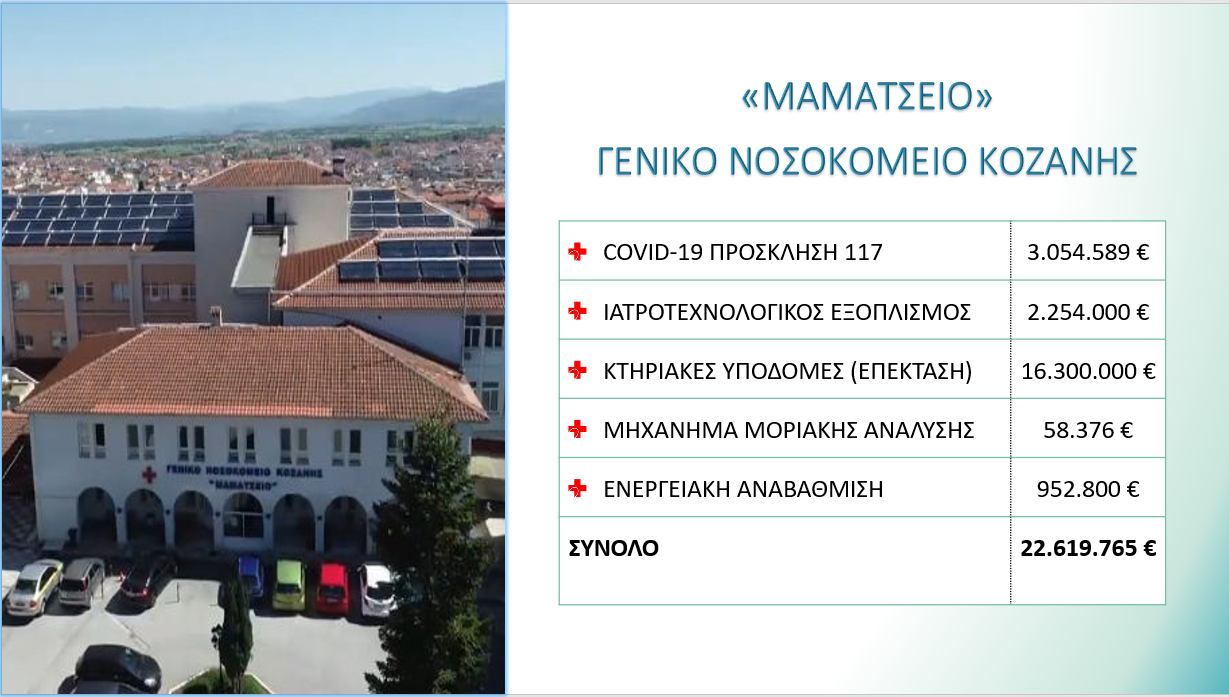 ΓΕΝΙΚΟ ΝΟΣΟΚΟΜΕΙΟ ΚΟΖΑΝΗΣ
"ΜΑΜΑΤΣΕΙΟ"

«ΜΑΜΑΤΣΕΙΟ»
ΓΕΝΙΚΟ ΝΟΣΟΚΟΜΕΙΟ ΚΟΖΑΝΗΣ

| | |
|---|---|
| COVID-19 ΠΡΟΣΚΛΗΣΗ 117 | 3.054.589 € |
| ΙΑΤΡΟΤΕΧΝΟΛΟΓΙΚΟΣ ΕΞΟΠΛΙΣΜΟΣ | 2.254.000 € |
| ΚΤΗΡΙΑΚΕΣ ΥΠΟΔΟΜΕΣ (ΕΠΕΚΤΑΣΗ) | 16.300.000 € |
| ΜΗΧΑΝΗΜΑ ΜΟΡΙΑΚΗΣ ΑΝΑΛΥΣΗΣ | 58.376 € |
| ΕΝΕΡΓΕΙΑΚΗ ΑΝΑΒΑΘΜΙΣΗ | 952.800 € |
| ΣΥΝΟΛΟ | 22.619.765 € |